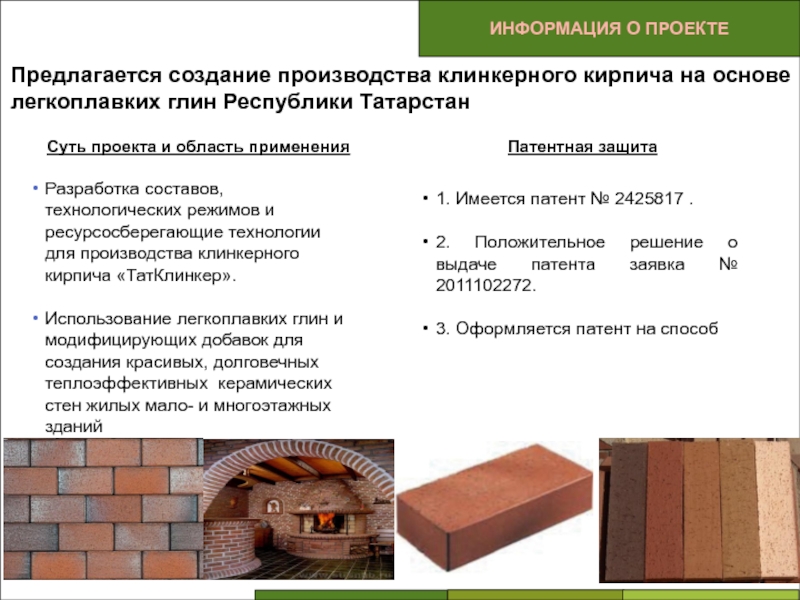 ИНФОРМАЦИЯ О ПРОЕКТЕ

Предлагается создание производства клинкерного кирпича на основе легкоплавких глин Республики Татарстан

Суть проекта и область применения

• Разработка составов, технологических режимов и ресурсосберегающие технологии для производства клинкерного кирпича «ТатКлинкер».

• Использование легкоплавких глин и модифицирующих добавок для создания красивых, долговечных теплоэффективных керамических стен жилых мало- и многоэтажных зданий

Патентная защита

• 1. Имеется патент № 2425817 .

• 2. Положительное решение о выдаче патента заявка № 2011102272.

• 3. Оформляется патент на способ